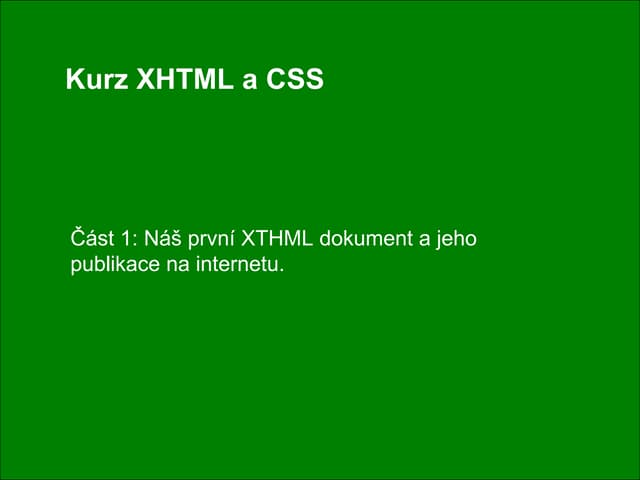 Kurz XHTML a CSS

Část 1: Náš první XTHML dokument a jeho publikace na internetu.